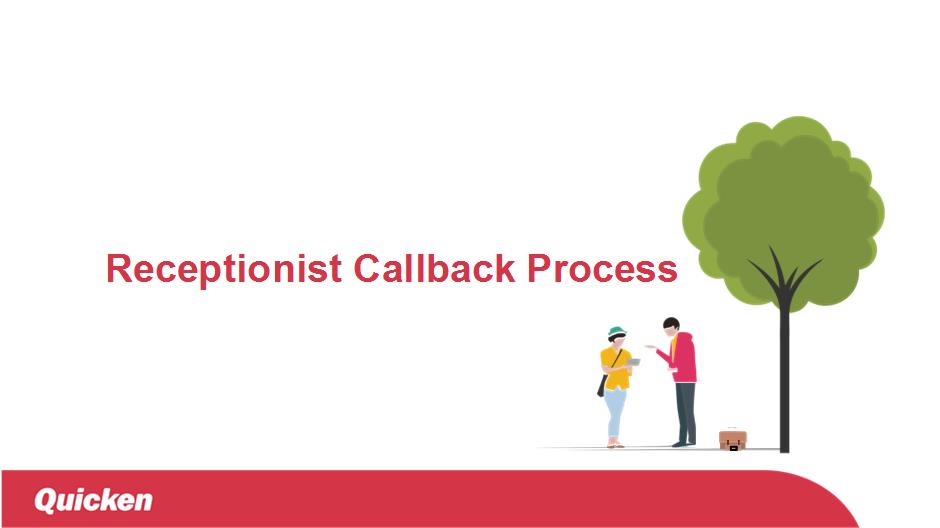 Receptionist Callback Process

Quicken